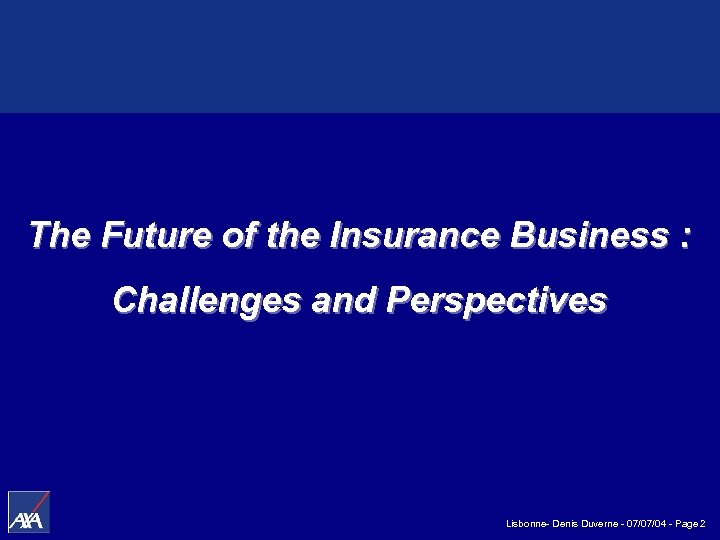 The Future of the Insurance Business :

Challenges and Perspectives

AXA

Lisbonne- Denis Duverne - 07/07/04 - Page 2